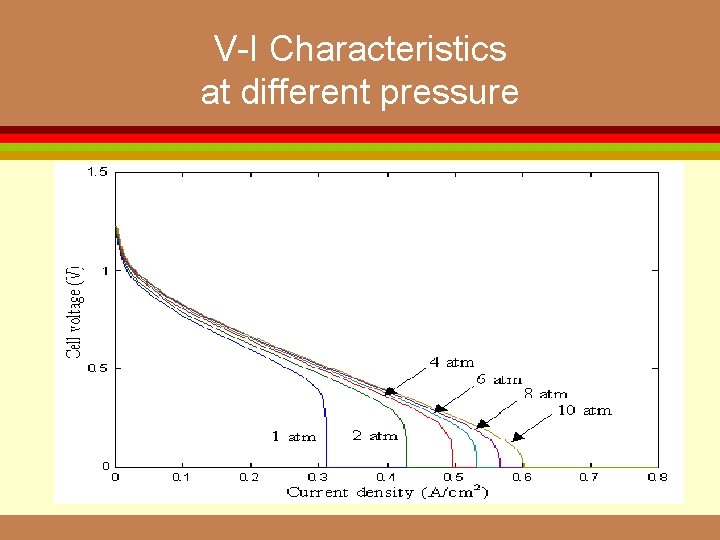 V-I Characteristics
at different pressure

1.5
1
0.5
0
Cell voltage (V)
4 atm
6 atm
8 atm
10 atm
1 atm
2 atm
0
0.1
0.2
0.3
0.4
0.5
0.6
0.7
0.8
Current density (A/cm$^2$)